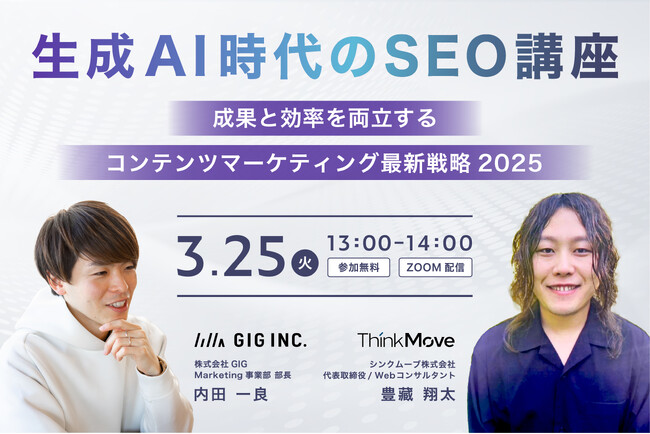 生成AI時代のSEO講座

成果と効率を両立する

コンテンツマーケティング最新戦略 2025

3.25 火 13:00-14:00

参加無料 ZOOM 配信

GIG INC.

株式会社 GIG
Marketing 事業部 部長
内田 一良

ThinkMove

シンクムーブ株式会社
代表取締役 / Webコンサルタント
豊藏 翔太